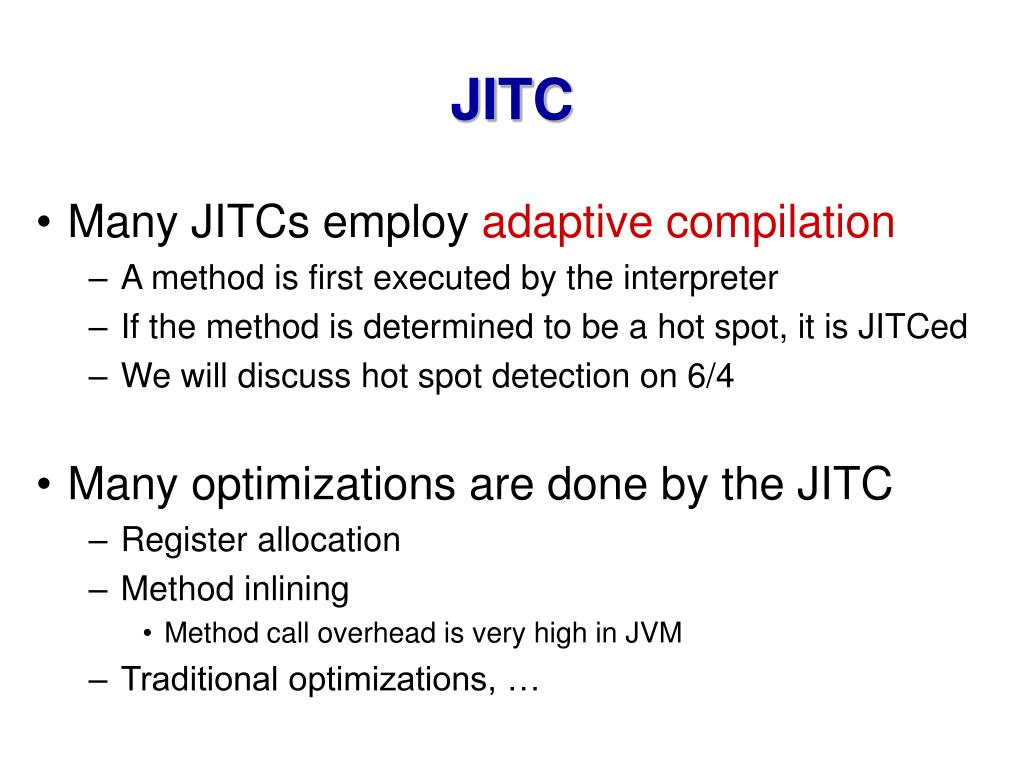 JITC

• Many JITCs employ adaptive compilation
– A method is first executed by the interpreter
– If the method is determined to be a hot spot, it is JITCed
– We will discuss hot spot detection on 6/4

• Many optimizations are done by the JITC
– Register allocation
– Method inlining
• Method call overhead is very high in JVM
– Traditional optimizations, …